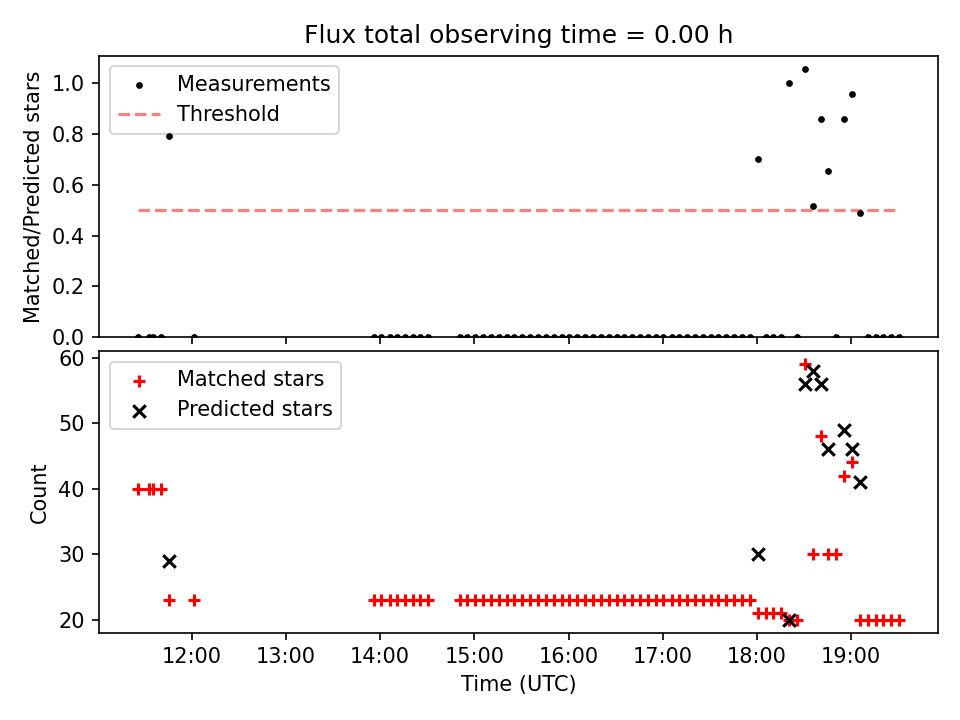 Flux total observing time = 0.00 h

Measurements
Threshold

Matched/Predicted stars

1.0
0.8
0.6
0.4
0.2
0.0

Matched stars
Predicted stars

Count

60
50
40
30
20

12:00
13:00
14:00
15:00
16:00
17:00
18:00
19:00

Time (UTC)